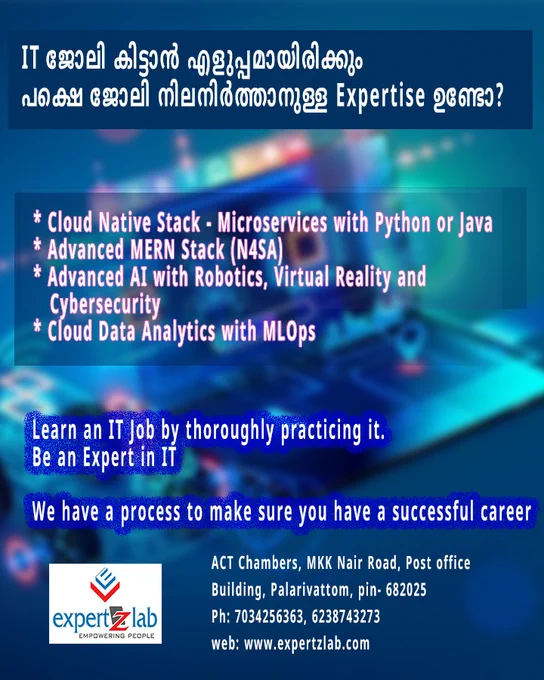 IT ജോലി കിട്ടാൻ എളുപ്പമായിരിക്കും
പക്ഷെ ജോലി നിലനിർത്താനുള്ള Expertise ഉണ്ടോ?

* Cloud Native Stack - Microservices with Python or Java
* Advanced MERN Stack (N4SA)
* Advanced AI with Robotics, Virtual Reality and Cybersecurity
* Cloud Data Analytics with MLOps

Learn an IT Job by thoroughly practicing it.
Be an Expert in IT

We have a process to make sure you have a successful career

expertzlab
EMPOWERING PEOPLE

ACT Chambers, MKK Nair Road, Post office Building, Palarivattom, pin- 682025
Ph: 7034256363, 6238743273
web: www.expertzlab.com